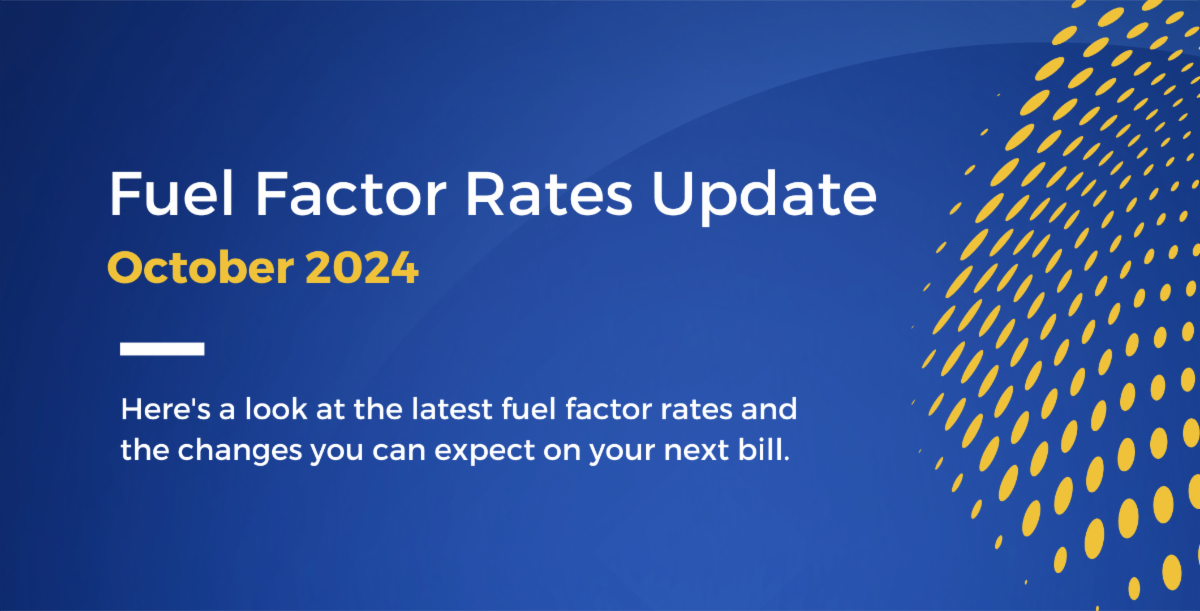 Fuel Factor Rates Update

October 2024

Here's a look at the latest fuel factor rates and the changes you can expect on your next bill.